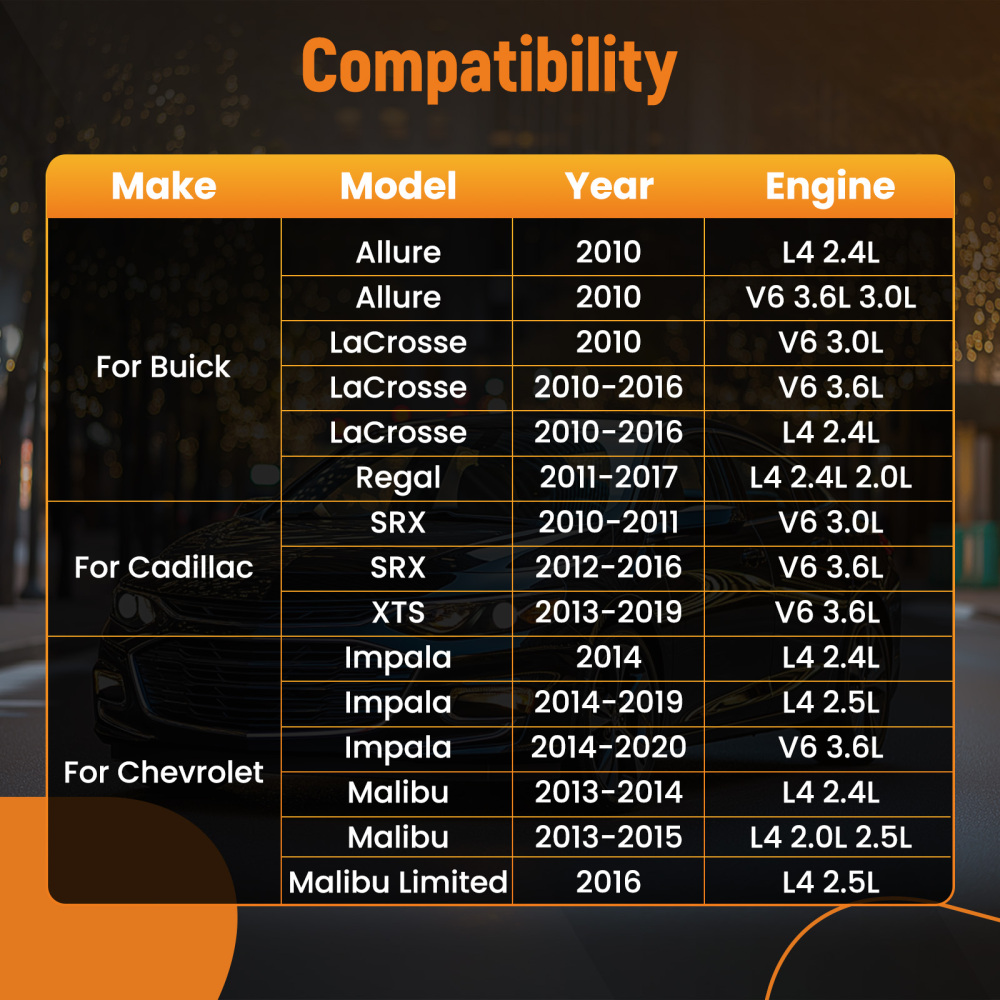 Compatibility

| Make | Model | Year | Engine |
|---|---|---|---|
| For Buick | Allure | 2010 | L4 2.4L |
| | Allure | 2010 | V6 3.6L 3.0L |
| | LaCrosse | 2010 | V6 3.0L |
| | LaCrosse | 2010-2016 | V6 3.6L |
| | LaCrosse | 2010-2016 | L4 2.4L |
| | Regal | 2011-2017 | L4 2.4L 2.0L |
| For Cadillac | SRX | 2010-2011 | V6 3.0L |
| | SRX | 2012-2016 | V6 3.6L |
| | XTS | 2013-2019 | V6 3.6L |
| For Chevrolet | Impala | 2014 | L4 2.4L |
| | Impala | 2014-2019 | L4 2.5L |
| | Impala | 2014-2020 | V6 3.6L |
| | Malibu | 2013-2014 | L4 2.4L |
| | Malibu | 2013-2015 | L4 2.0L 2.5L |
| | Malibu Limited | 2016 | L4 2.5L |